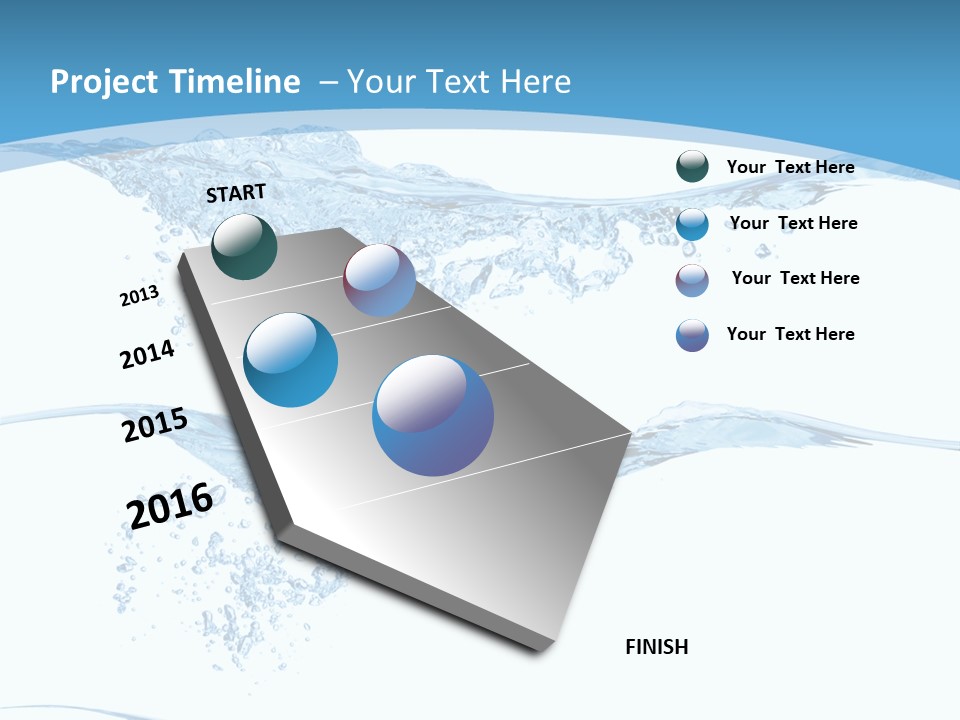 Project Timeline – Your Text Here

START

2013

2014

2015

2016

FINISH

Your Text Here

Your Text Here

Your Text Here

Your Text Here